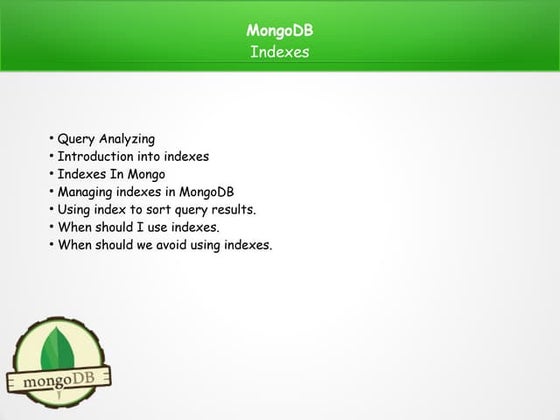 MongoDB
Indexes

• Query Analyzing
• Introduction into indexes
• Indexes In Mongo
• Managing indexes in MongoDB
• Using index to sort query results.
• When should I use indexes.
• When should we avoid using indexes.

mongoDB